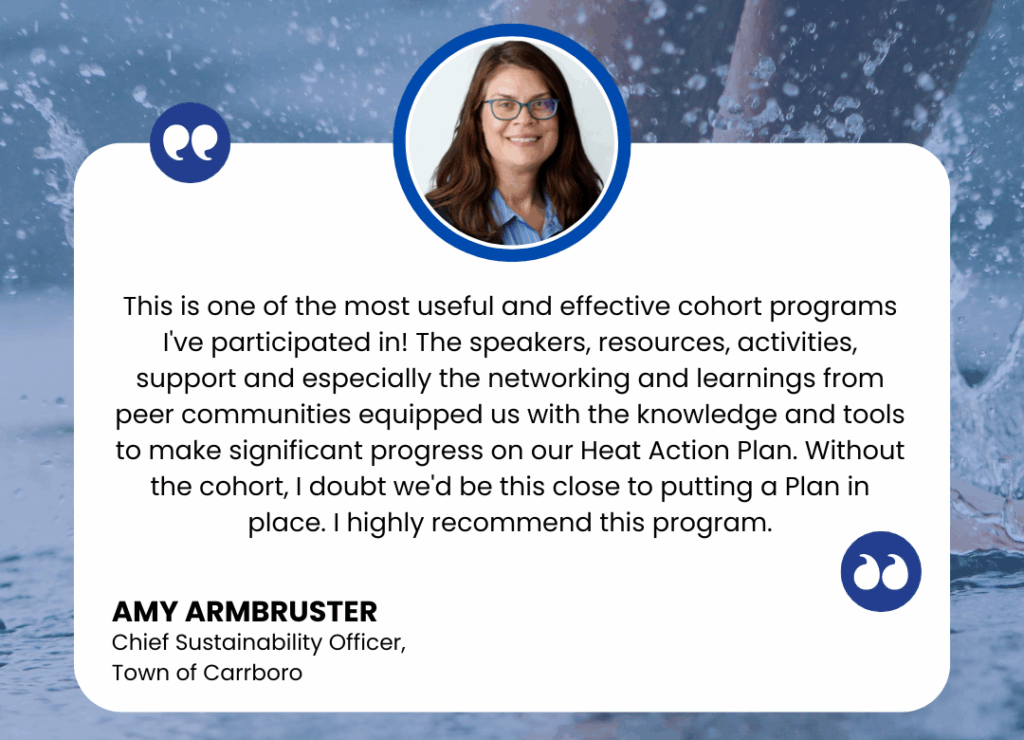 This is one of the most useful and effective cohort programs I've participated in! The speakers, resources, activities, support and especially the networking and learnings from peer communities equipped us with the knowledge and tools to make significant progress on our Heat Action Plan. Without the cohort, I doubt we'd be this close to putting a Plan in place. I highly recommend this program.

AMY ARMBRUSTER
Chief Sustainability Officer,
Town of Carrboro